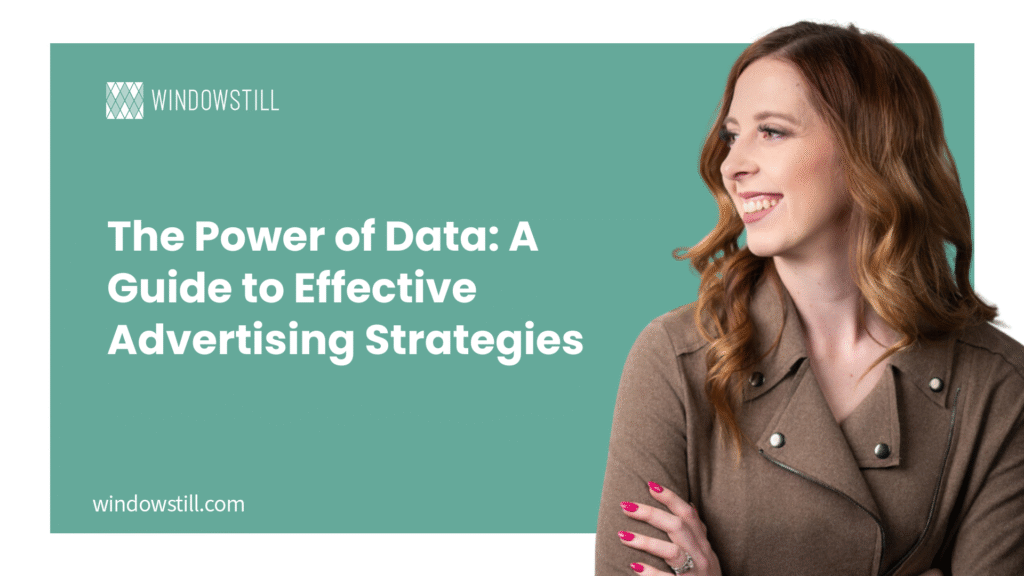 WINDOWSTILL

The Power of Data: A Guide to Effective Advertising Strategies

windowstill.com